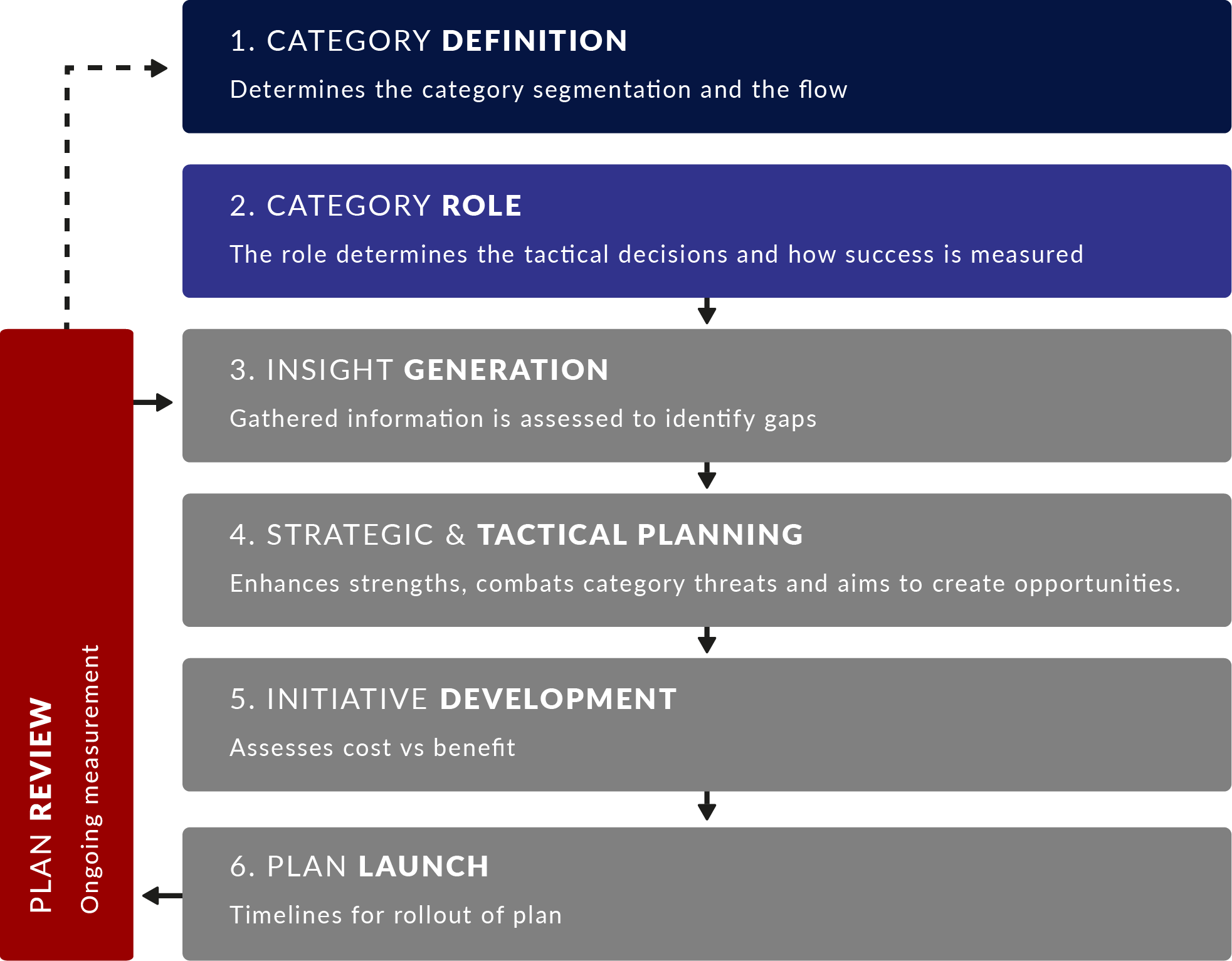 1. CATEGORY DEFINITION

Determines the category segmentation and the flow

2. CATEGORY ROLE

The role determines the tactical decisions and how success is measured

3. INSIGHT GENERATION

Gathered information is assessed to identify gaps

4. STRATEGIC & TACTICAL PLANNING

Enhances strengths, combats category threats and aims to create opportunities.

5. INITIATIVE DEVELOPMENT

Assesses cost vs benefit

6. PLAN LAUNCH

Timelines for rollout of plan

PLAN REVIEW

Ongoing measurement